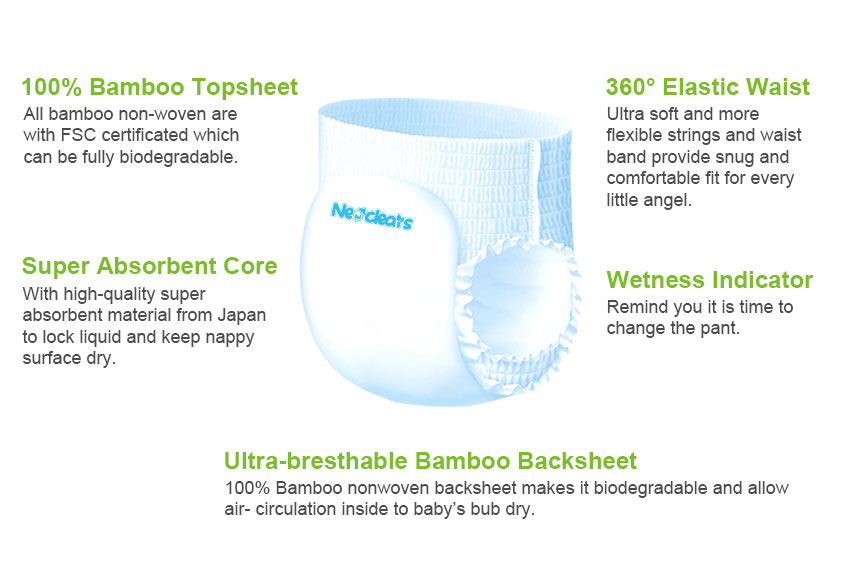 100% Bamboo Topsheet
All bamboo non-woven are with FSC certificated which can be fully biodegradable.

Super Absorbent Core
With high-quality super absorbent material from Japan to lock liquid and keep nappy surface dry.

Neocleats

360° Elastic Waist
Ultra soft and more flexible strings and waist band provide snug and comfortable fit for every little angel.

Wetness Indicator
Remind you it is time to change the pant.

Ultra-bresthable Bamboo Backsheet
100% Bamboo nonwoven backsheet makes it biodegradable and allow air- circulation inside to baby's bub dry.